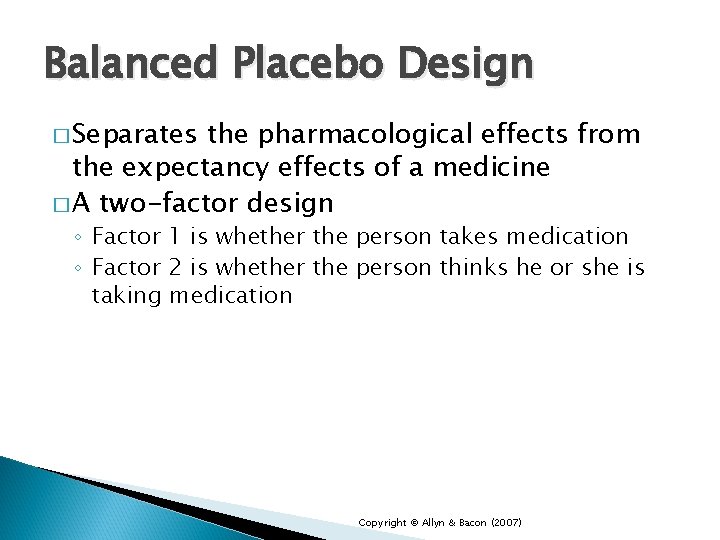 Balanced Placebo Design

□ Separates the pharmacological effects from the expectancy effects of a medicine

□ A two-factor design

◦ Factor 1 is whether the person takes medication

◦ Factor 2 is whether the person thinks he or she is taking medication

Copyright © Allyn & Bacon (2007)